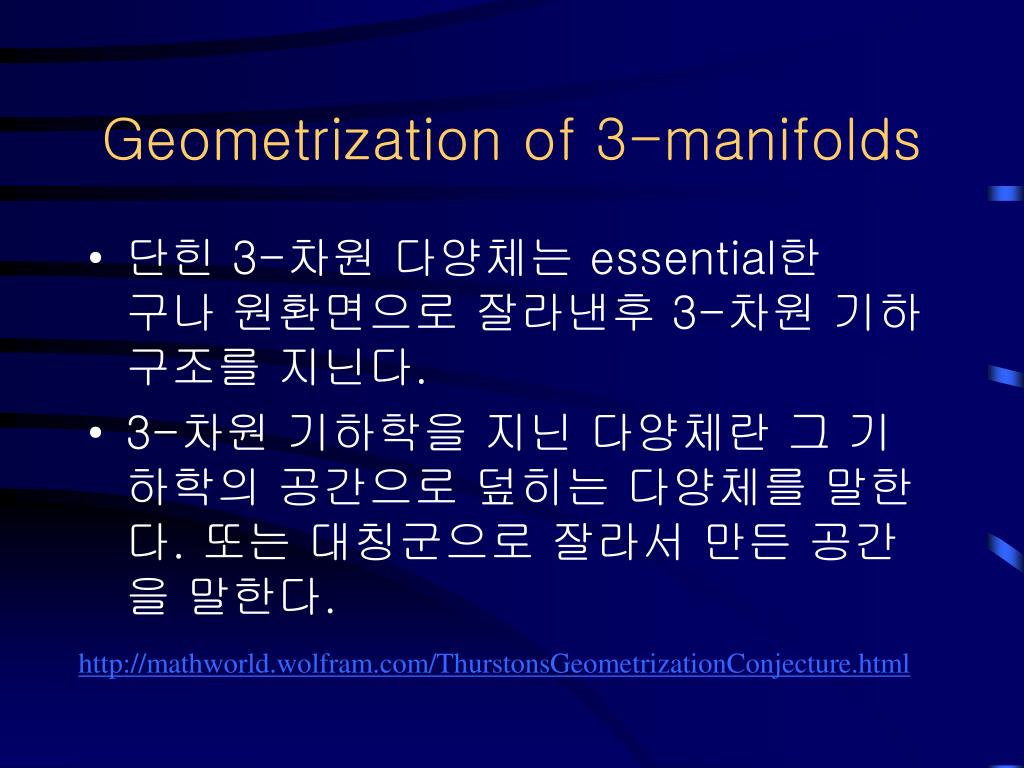 Geometrization of 3-manifolds

• 단힌 3-차원 다양체는 essential한 구나 원환면으로 잘라낸후 3-차원 기하 구조를 지닌다.

• 3-차원 기하학을 지닌 다양체란 그 기하학의 공간으로 덮히는 다양체를 말한다. 또는 대칭군으로 잘라서 만든 공간을 말한다.

http://mathworld.wolfram.com/ThurstonsGeometrizationConjecture.html